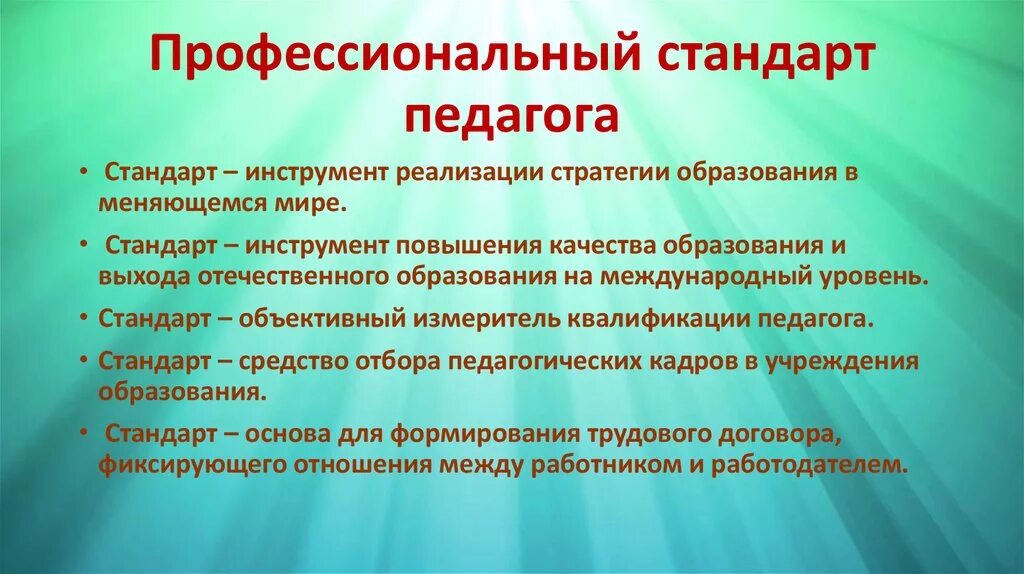 Профессиональный стандарт педагога

• Стандарт – инструмент реализации стратегии образования в меняющемся мире.

• Стандарт – инструмент повышения качества образования и выхода отечественного образования на международный уровень.

• Стандарт – объективный измеритель квалификации педагога.

• Стандарт – средство отбора педагогических кадров в учреждения образования.

• Стандарт – основа для формирования трудового договора, фиксирующего отношения между работником и работодателем.